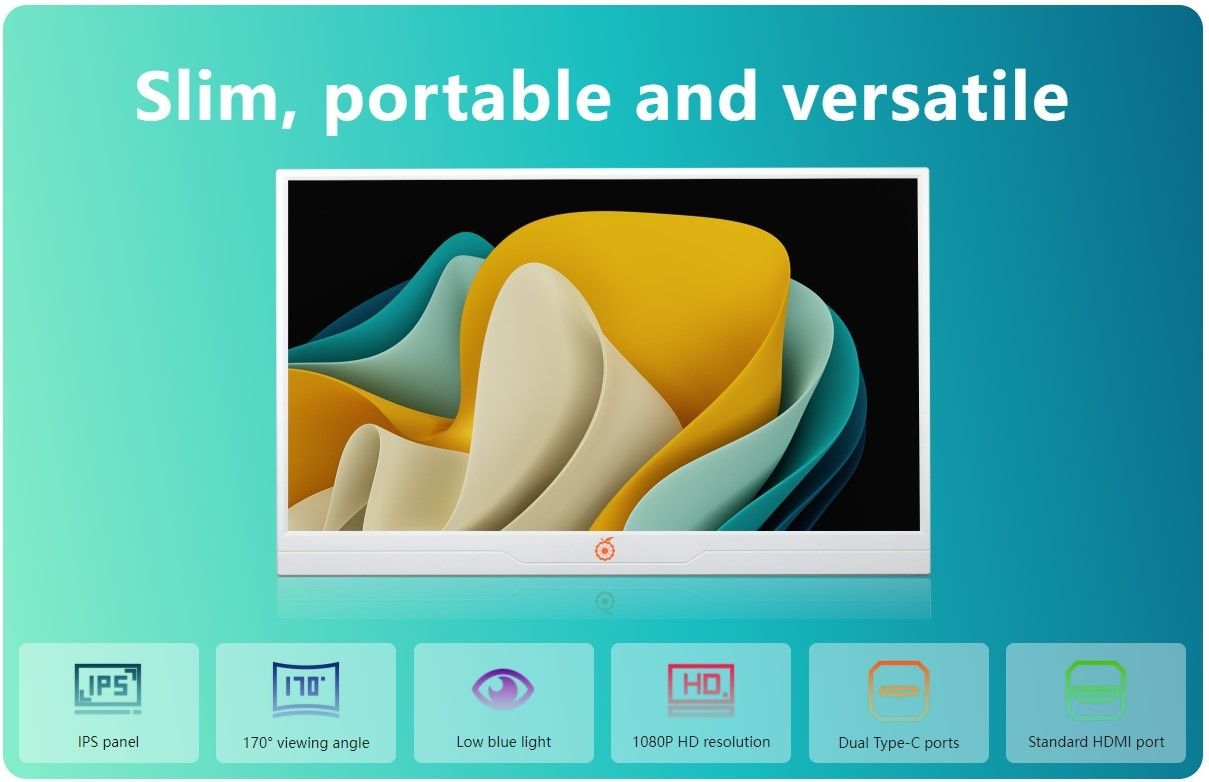 Slim, portable and versatile

IPS

IPS panel

170°

170° viewing angle

Low blue light

HD

1080P HD resolution

Dual Type-C ports

Standard HDMI port